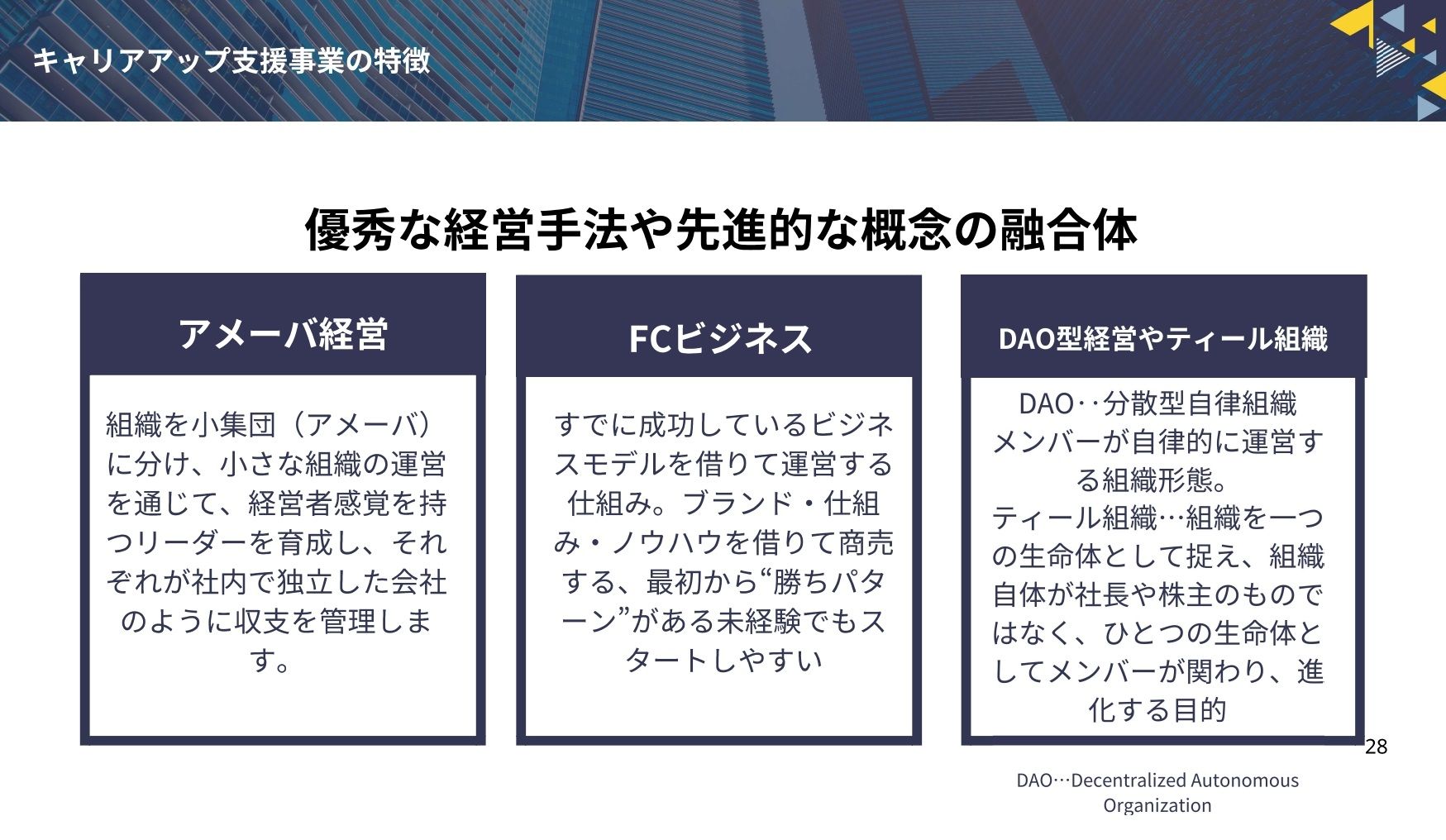 キャリアアップ支援事業の特徴

優秀な経営手法や先進的な概念の融合体

アメーバ経営

組織を小集団（アメーバ）に分け、小さな組織の運営を通じて、経営者感覚を持つリーダーを育成し、それぞれが社内で独立した会社のように収支を管理します。

FCビジネス

すでに成功しているビジネスモデルを借りて運営する仕組み。ブランド・仕組み・ノウハウを借りて商売する、最初から“勝ちパターン”がある未経験でもスタートしやすい

DAO型経営やティール組織

DAO‥分散型自律組織
メンバーが自律的に運営する組織形態。
ティール組織…組織を一つの生命体として捉え、組織自体が社長や株主のものではなく、ひとつの生命体としてメンバーが関わり、進化する目的

28

DAO…Decentralized Autonomous Organization